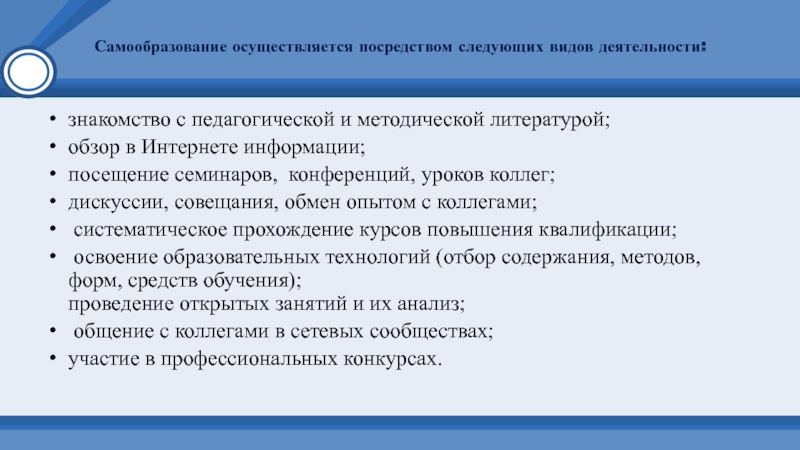 Самообразование осуществляется посредством следующих видов деятельности:

• знакомство с педагогической и методической литературой;
• обзор в Интернете информации;
• посещение семинаров, конференций, уроков коллег;
• дискуссии, совещания, обмен опытом с коллегами;
• систематическое прохождение курсов повышения квалификации;
• освоение образовательных технологий (отбор содержания, методов, форм, средств обучения);
проведение открытых занятий и их анализ;
• общение с коллегами в сетевых сообществах;
• участие в профессиональных конкурсах.